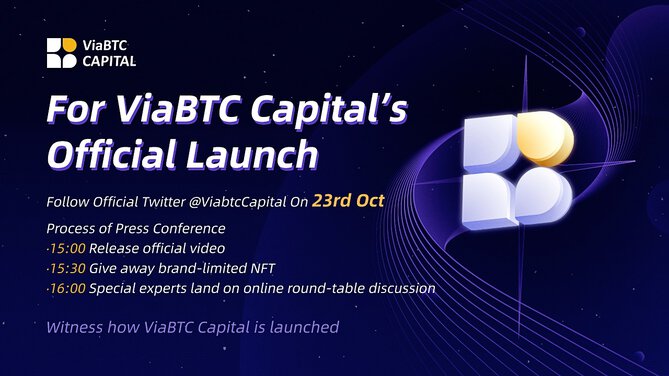 ViaBTC CAPITAL

For ViaBTC Capital's Official Launch

Follow Official Twitter @ViabtcCapital On 23rd Oct

Process of Press Conference
·15:00 Release official video
·15:30 Give away brand-limited NFT
·16:00 Special experts land on online round-table discussion

Witness how ViaBTC Capital is launched